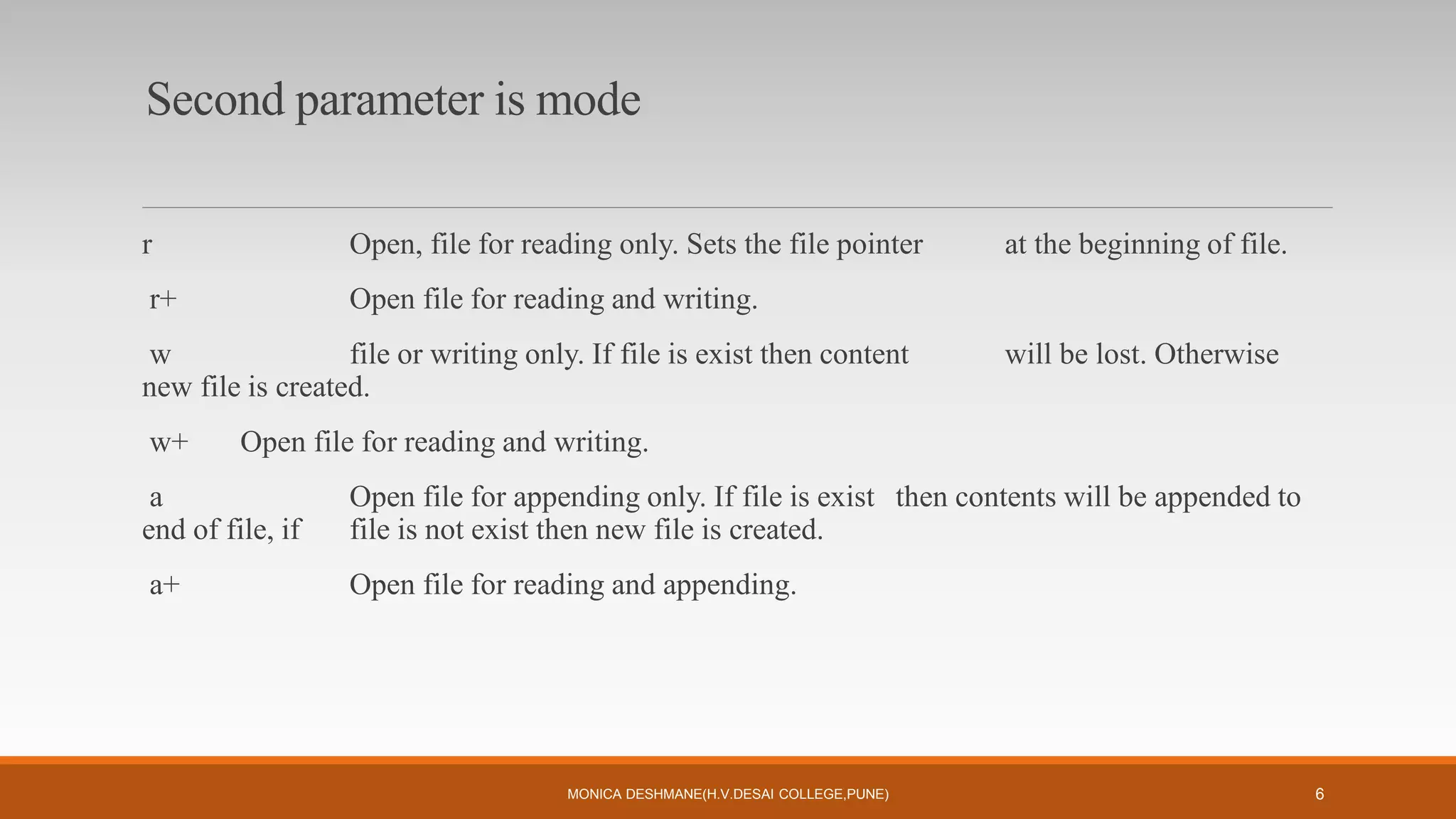 Second parameter is mode

r Open, file for reading only. Sets the file pointer at the beginning of file.

r+ Open file for reading and writing.

w file or writing only. If file is exist then content will be lost. Otherwise new file is created.

w+ Open file for reading and writing.

a Open file for appending only. If file is exist then contents will be appended to end of file, if file is not exist then new file is created.

a+ Open file for reading and appending.

MONICA DESHMANE(H.V.DESAI COLLEGE,PUNE)

6